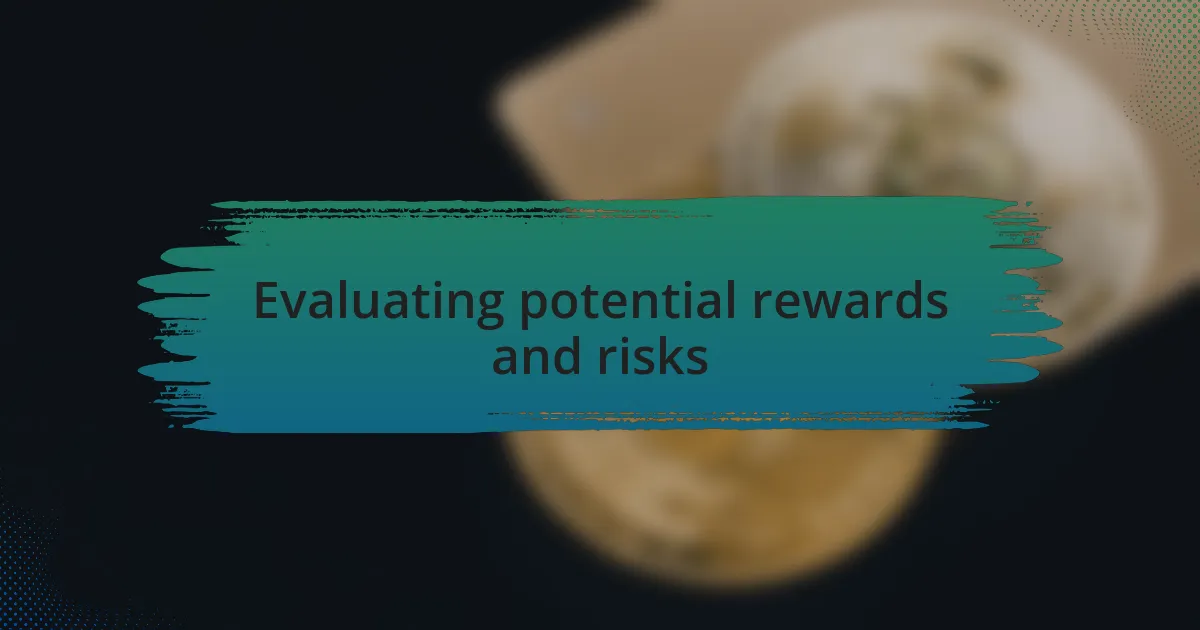 Evaluating potential rewards and risks